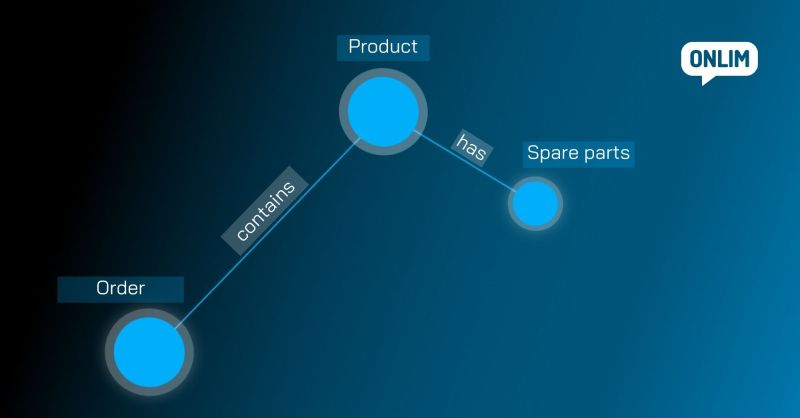 Product

ONLIM

has

Spare parts

contains

Order